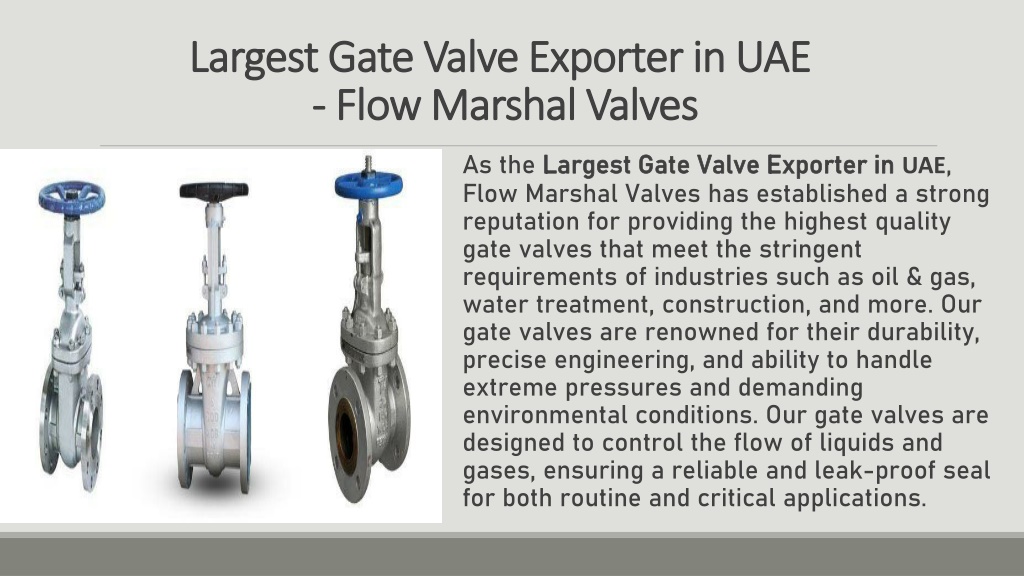 Largest Gate Valve Exporter in UAE - Flow Marshal Valves

As the Largest Gate Valve Exporter in UAE, Flow Marshal Valves has established a strong reputation for providing the highest quality gate valves that meet the stringent requirements of industries such as oil & gas, water treatment, construction, and more. Our gate valves are renowned for their durability, precise engineering, and ability to handle extreme pressures and demanding environmental conditions. Our gate valves are designed to control the flow of liquids and gases, ensuring a reliable and leak-proof seal for both routine and critical applications.